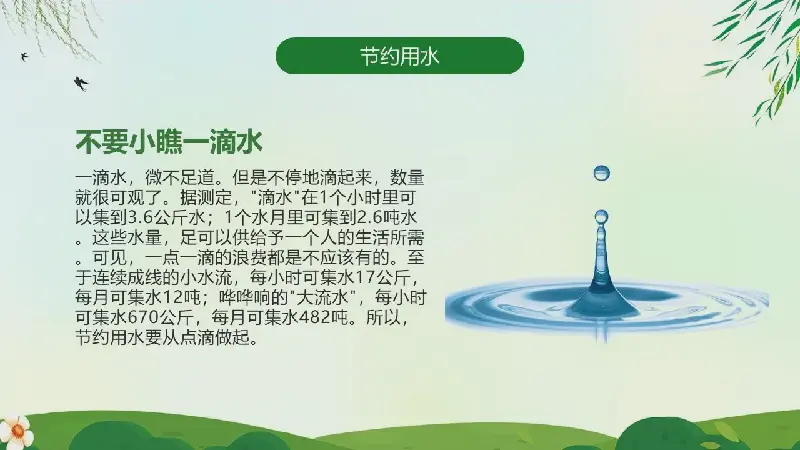 节约用水

不要小瞧一滴水

一滴水，微不足道。但是不停地滴起来，数量就很可观了。据测定，"滴水"在1个小时里可以集到3.6公斤水；1个水月里可集到2.6吨水。这些水量，足可以供给予一个人的生活所需。可见，一点一滴的浪费都是不应该有的。至于连续成线的小水流，每小时可集水17公斤，每月可集水12吨；哗哗响的"大流水"，每小时可集水670公斤，每月可集水482吨。所以，节约用水要从点滴做起。